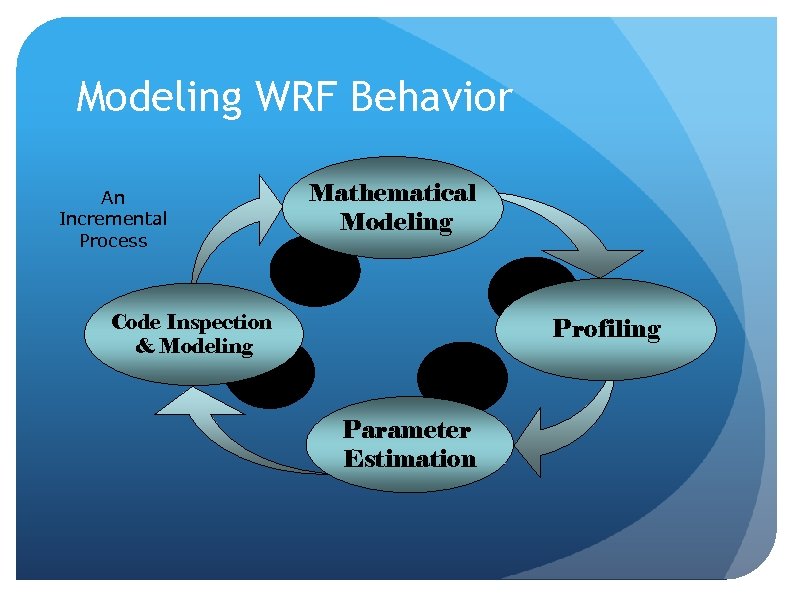 Modeling WRF Behavior

An Incremental Process

Mathematical Modeling

Profiling

Parameter Estimation

Code Inspection & Modeling